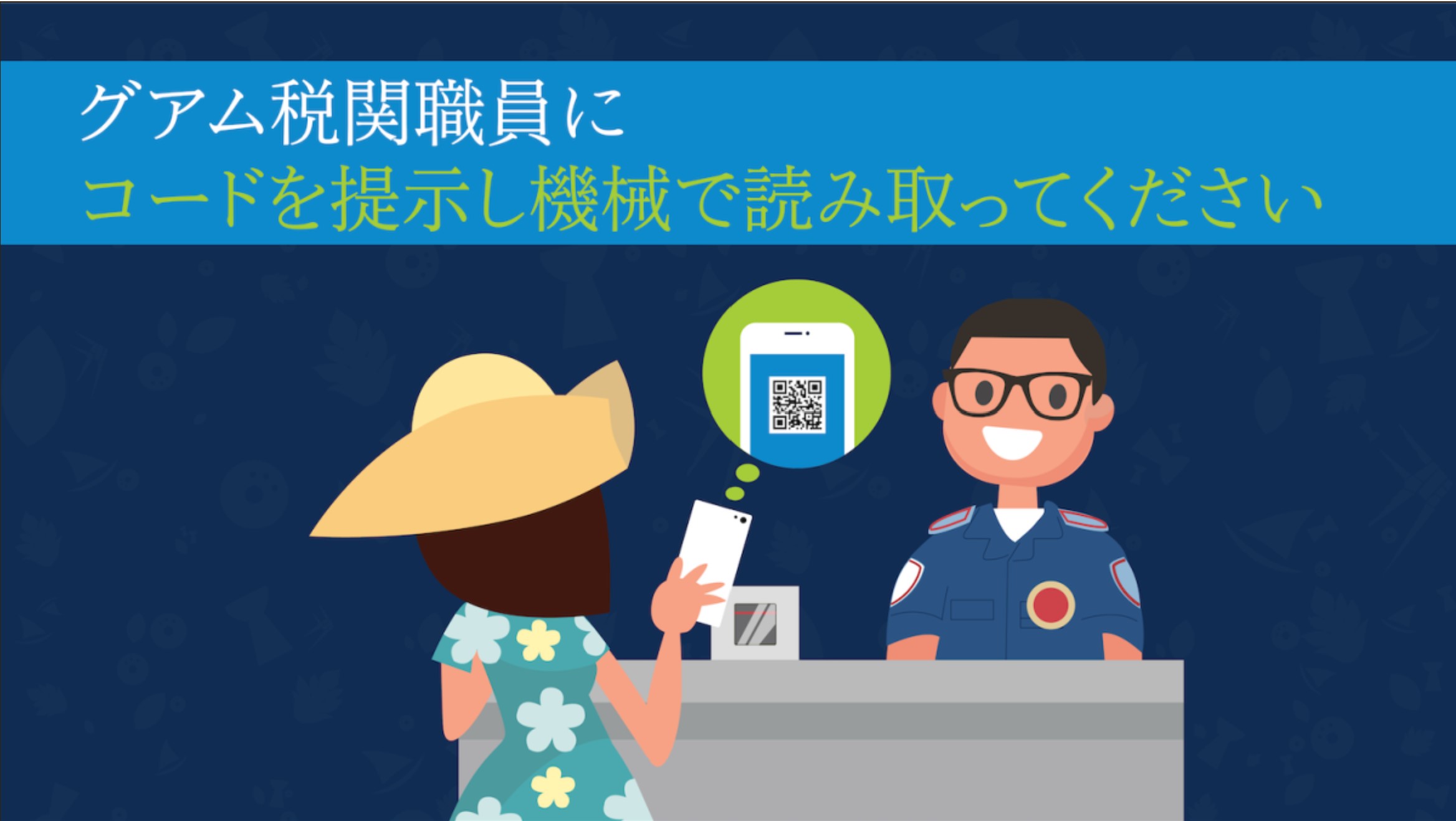 グアム税関職員に
コードを提示し機械で読み取ってください